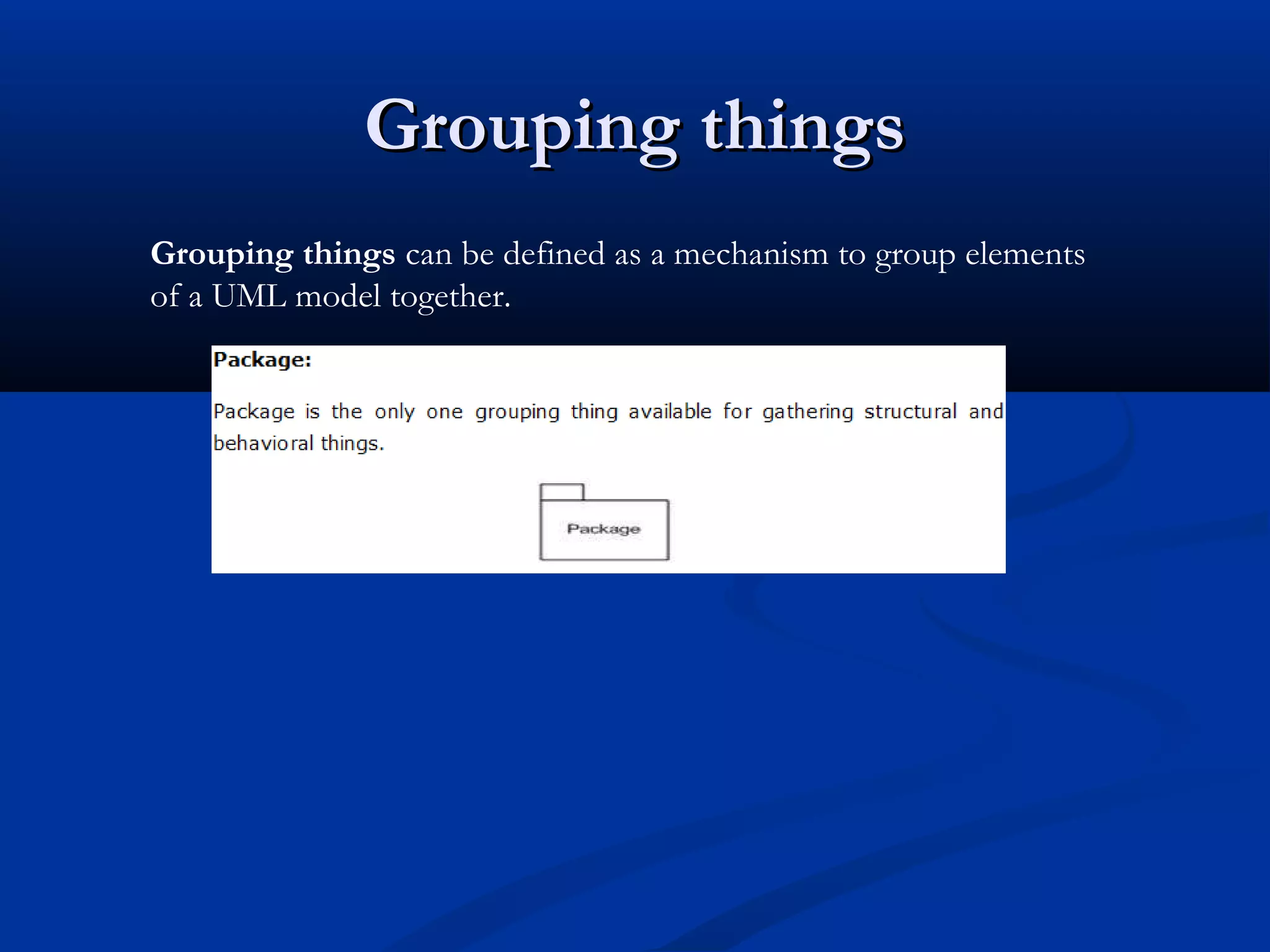 Grouping things

Grouping things can be defined as a mechanism to group elements of a UML model together.

Package:

Package is the only one grouping thing available for gathering structural and behavioral things.

Package